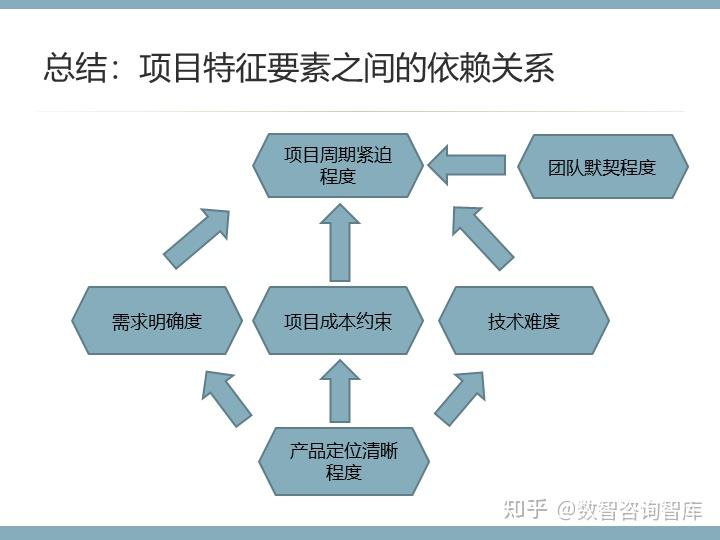 总结：项目特征要素之间的依赖关系

项目周期紧迫程度

团队默契程度

需求明确度

项目成本约束

技术难度

产品定位清晰程度

知乎 @数智咨询智库